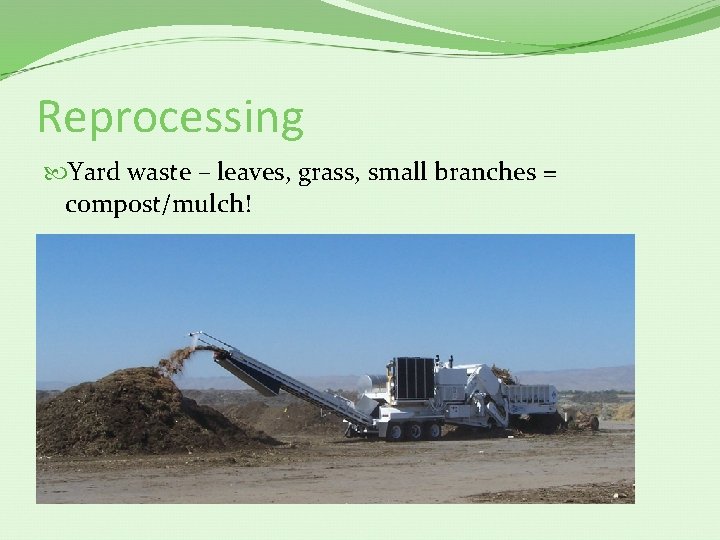 Reprocessing

Yard waste – leaves, grass, small branches = compost/mulch!